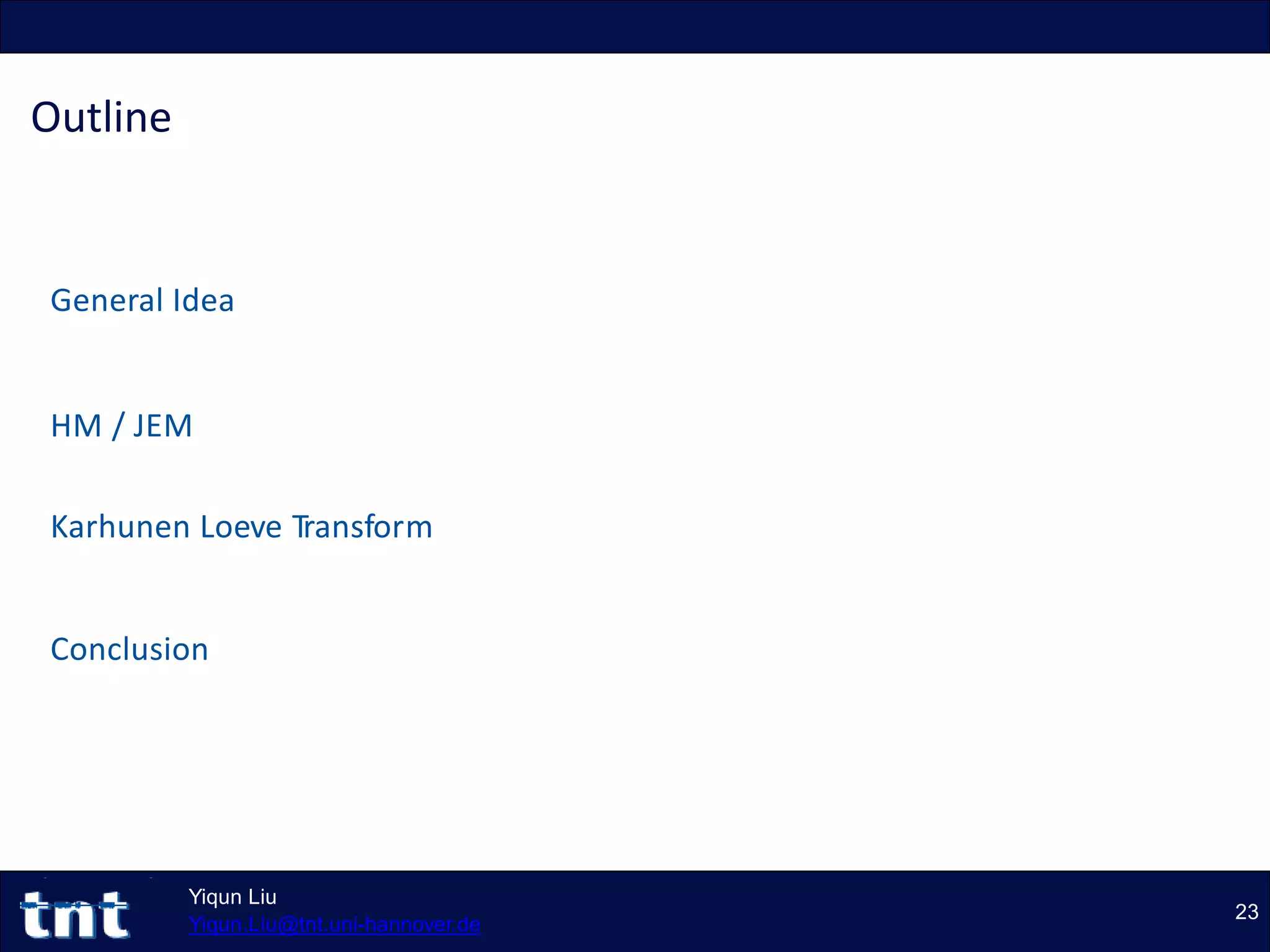 Outline

General Idea

HM / JEM

Karhunen Loeve Transform

Conclusion

tnt

Yiqun Liu
Yiqun.Liu@tnt.uni-hannover.de

23